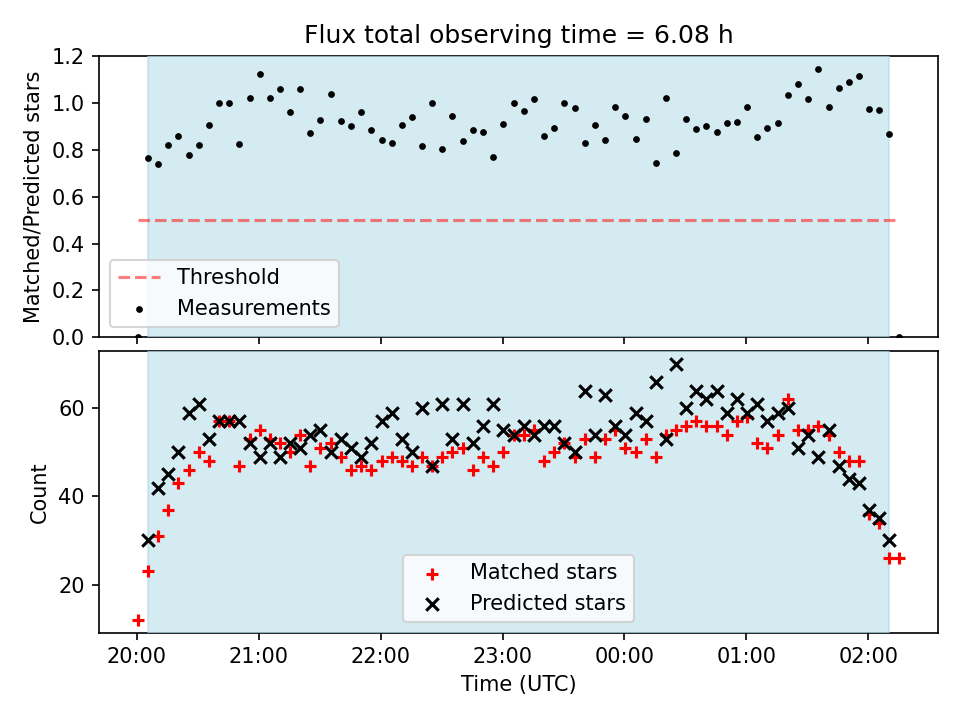 Flux total observing time = 6.08 h

Matched/Predicted stars

1.2
1.0
0.8
0.6
0.4
0.2
0.0

Threshold
Measurements

Count

60
40
20

Matched stars
Predicted stars

20:00
21:00
22:00
23:00
00:00
01:00
02:00

Time (UTC)